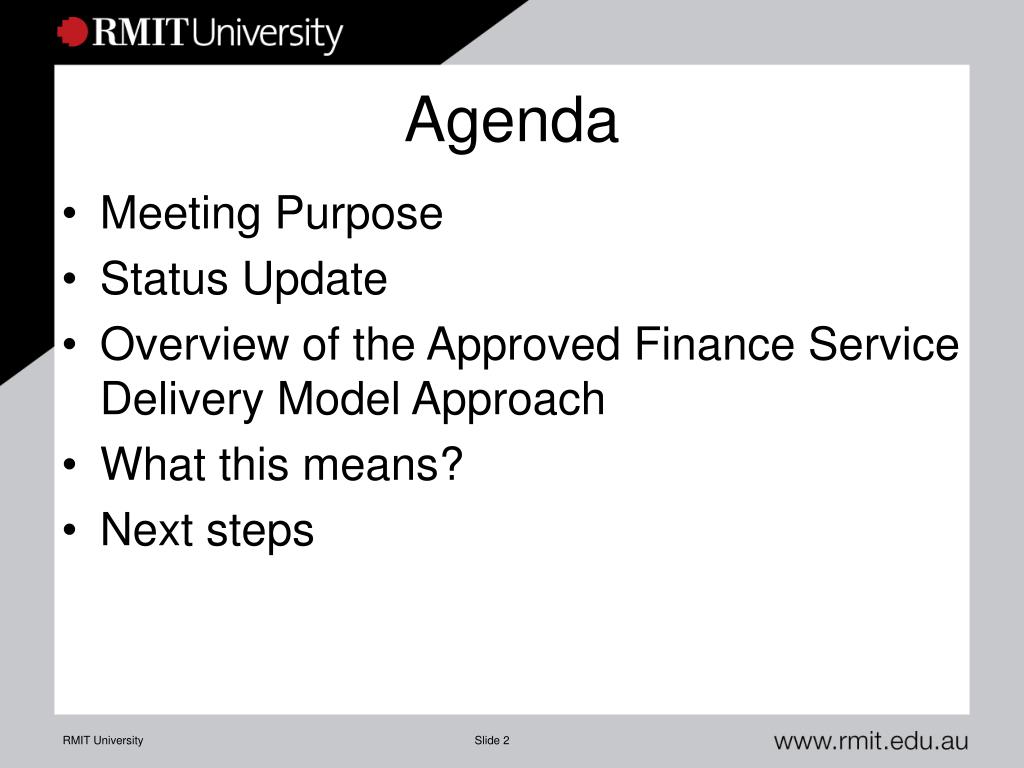 RMIT University

Agenda

• Meeting Purpose
• Status Update
• Overview of the Approved Finance Service Delivery Model Approach
• What this means?
• Next steps

RMIT University

Slide 2

www.rmit.edu.au